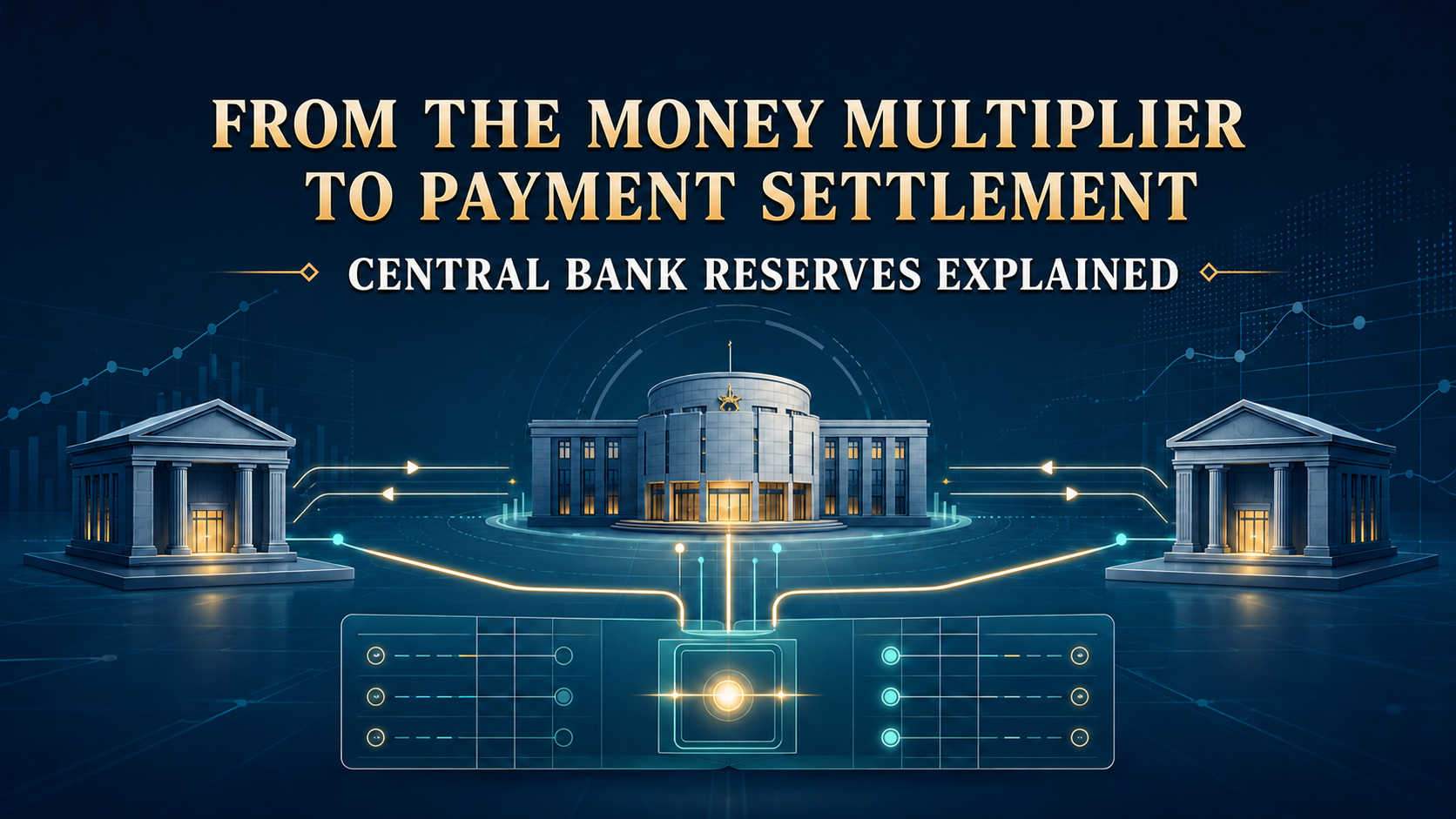 FROM THE MONEY MULTIPLIER TO PAYMENT SETTLEMENT

CENTRAL BANK RESERVES EXPLAINED